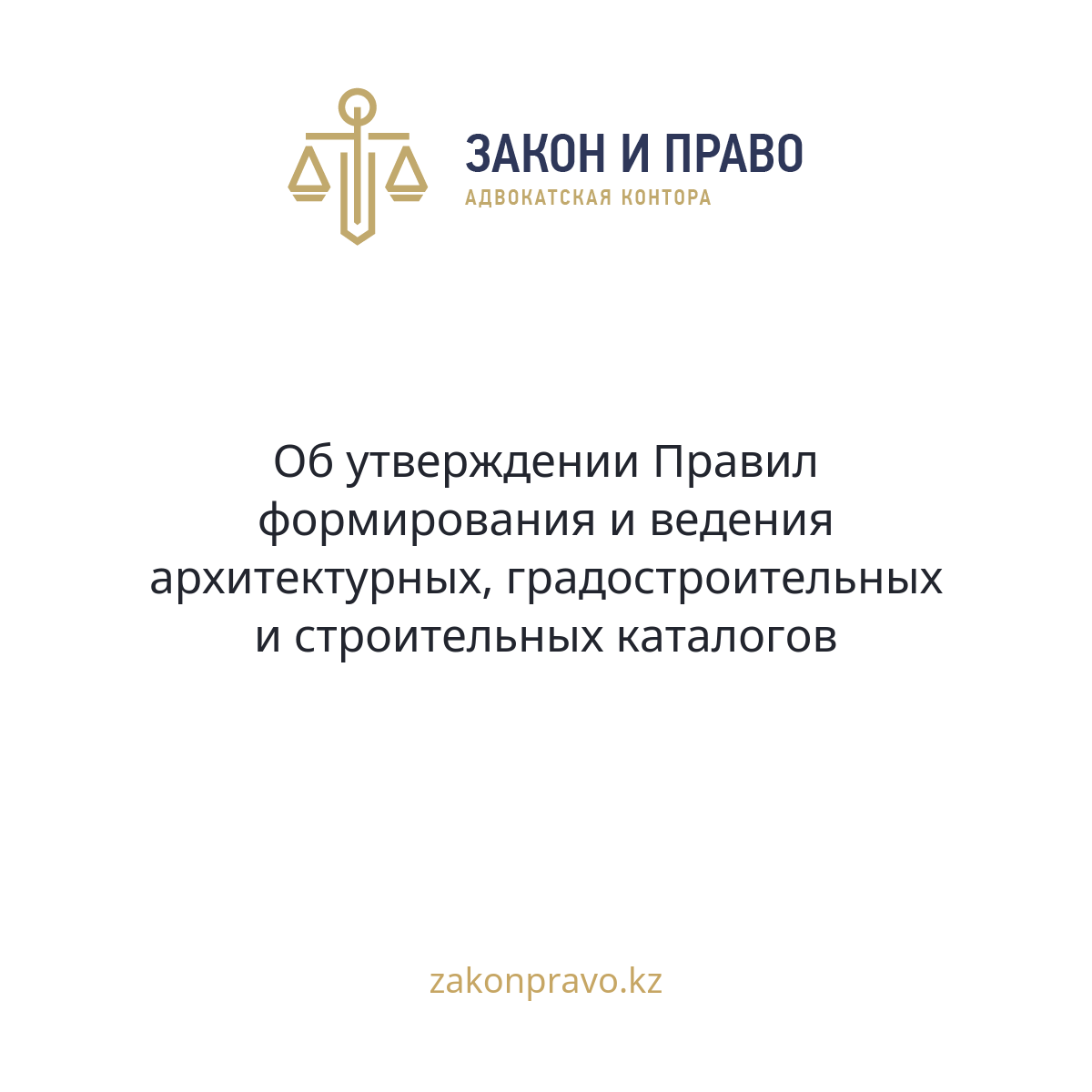 ЗАКОН И ПРАВО
АДВОКАТСКАЯ КОНТОРА

Об утверждении Правил формирования и ведения архитектурных, градостроительных и строительных каталогов

zakonpravo.kz